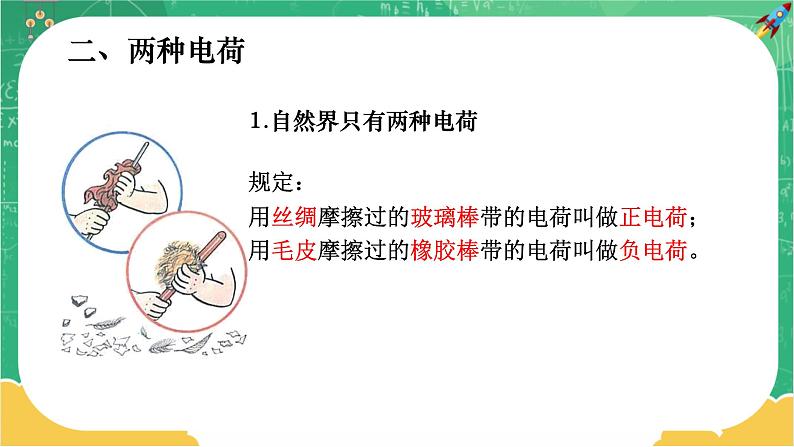 二、两种电荷

1.自然界只有两种电荷

规定：
用丝绸摩擦过的玻璃棒带的电荷叫做正电荷；
用毛皮摩擦过的橡胶棒带的电荷叫做负电荷。